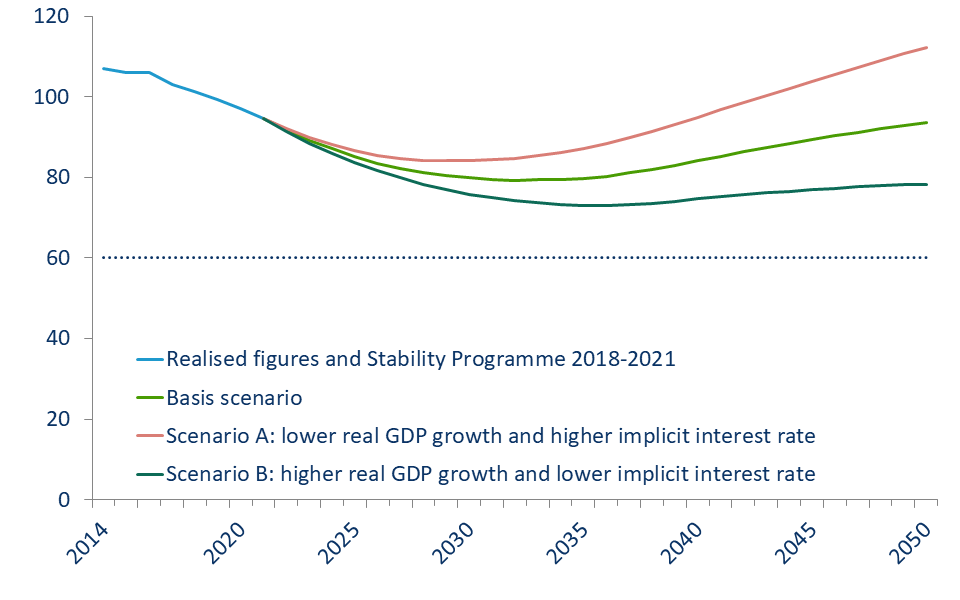 120
100
80
60
40
20
0

Realised figures and Stability Programme 2018-2021
Basis scenario
Scenario A: lower real GDP growth and higher implicit interest rate
Scenario B: higher real GDP growth and lower implicit interest rate

2014
2020
2025
2030
2035
2040
2045
2050